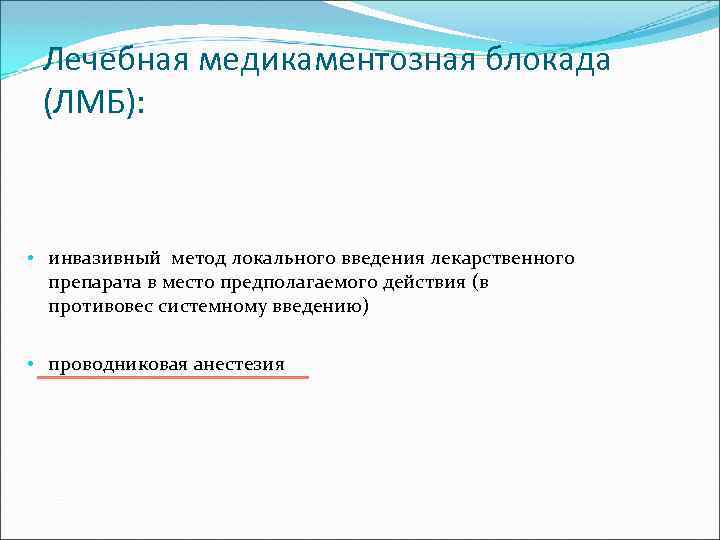 Лечебная медикаментозная блокада (ЛМБ):

• инвазивный метод локального введения лекарственного препарата в место предполагаемого действия (в противовес системному введению)

• проводниковая анестезия